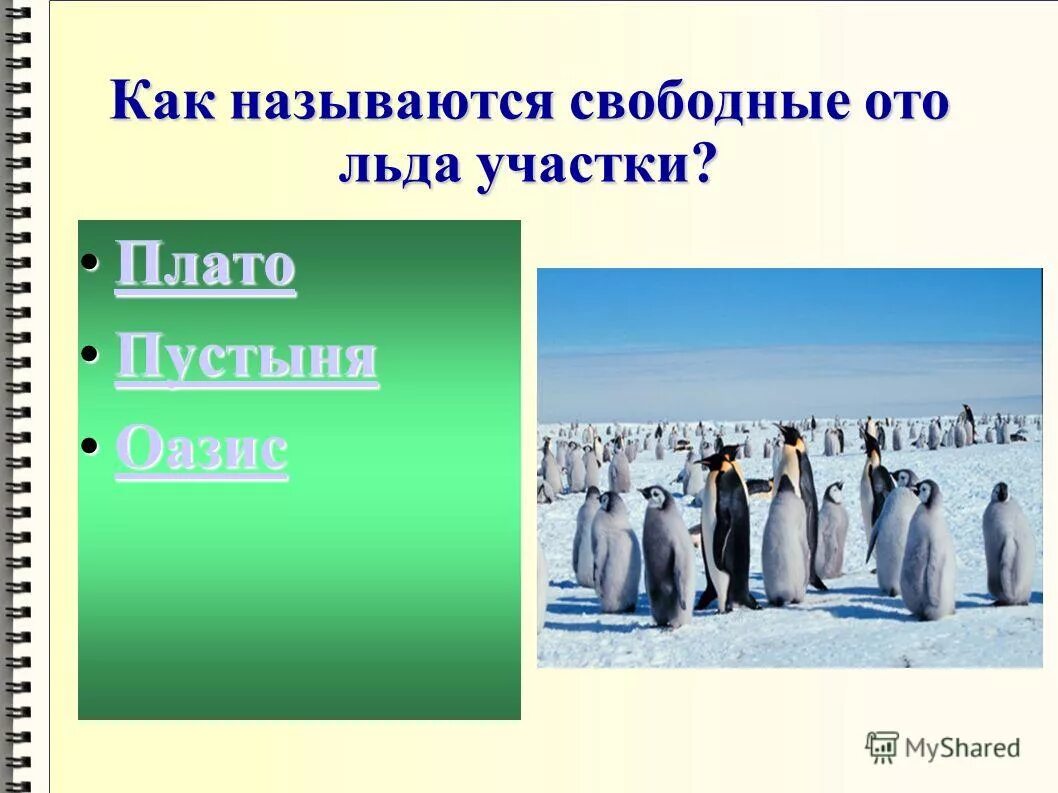 Как называются свободные ото льда участки?

• Плато
• Пустыня
• Оазис

MyShared